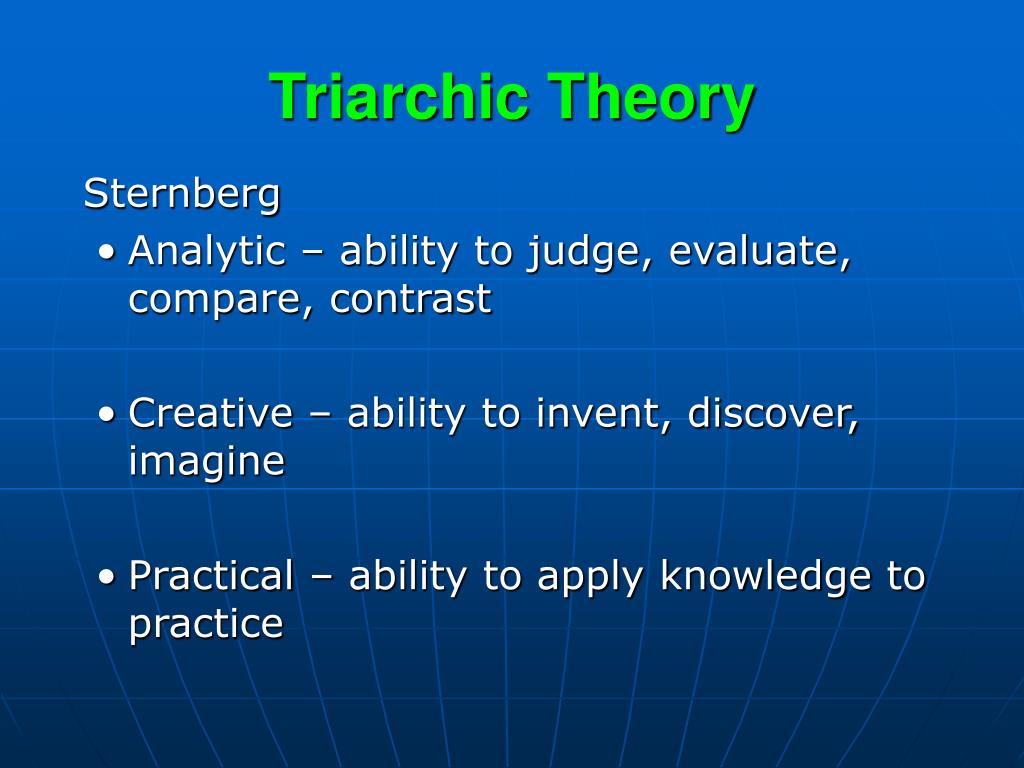 Triarchic Theory

Sternberg

• Analytic – ability to judge, evaluate, compare, contrast

• Creative – ability to invent, discover, imagine

• Practical – ability to apply knowledge to practice